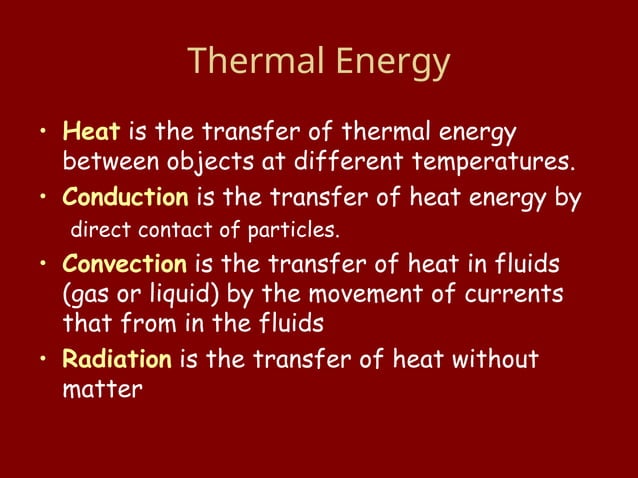 Thermal Energy

• Heat is the transfer of thermal energy between objects at different temperatures.
• Conduction is the transfer of heat energy by direct contact of particles.
• Convection is the transfer of heat in fluids (gas or liquid) by the movement of currents that from in the fluids
• Radiation is the transfer of heat without matter